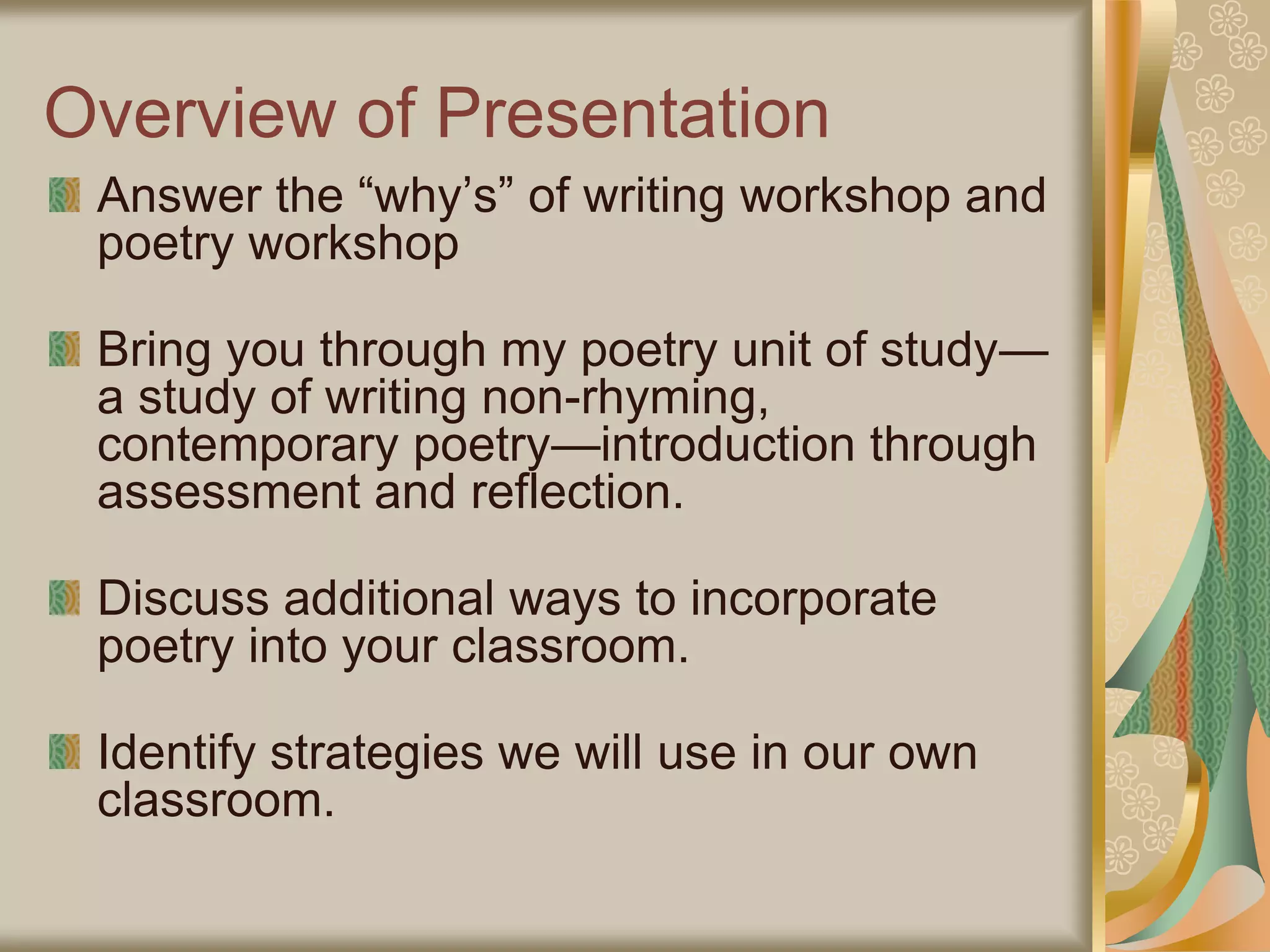 Overview of Presentation

Answer the “why’s” of writing workshop and poetry workshop

Bring you through my poetry unit of study—a study of writing non-rhyming, contemporary poetry—introduction through assessment and reflection.

Discuss additional ways to incorporate poetry into your classroom.

Identify strategies we will use in our own classroom.